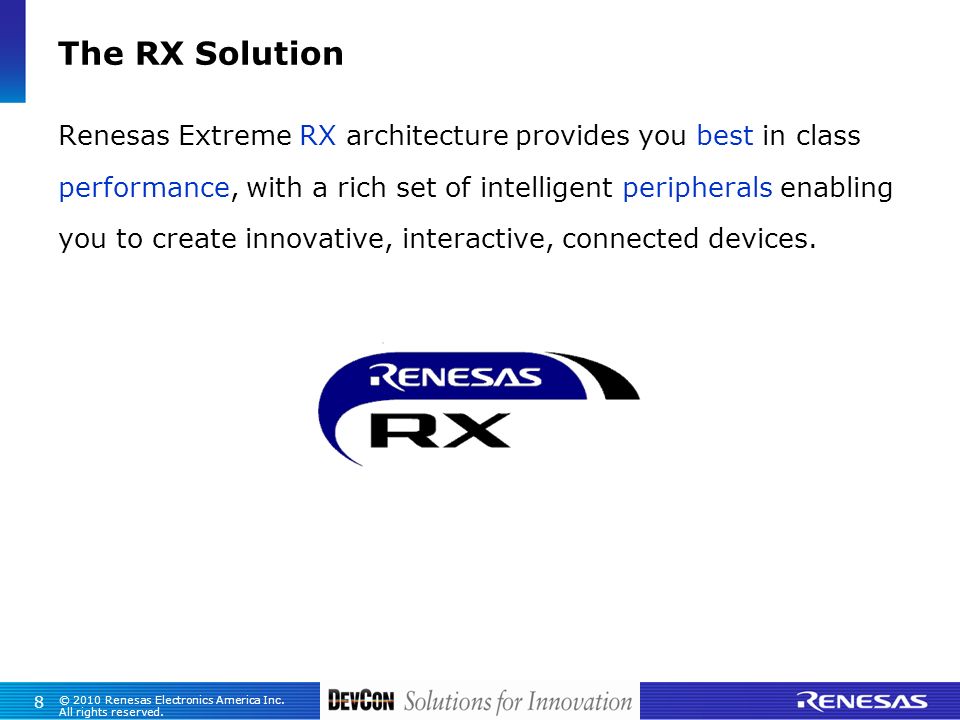 The RX Solution

Renesas Extreme RX architecture provides you best in class performance, with a rich set of intelligent peripherals enabling you to create innovative, interactive, connected devices.

RENESAS
RX

8 © 2010 Renesas Electronics America Inc. All rights reserved.

DEVCON Solutions for Innovation

RENESAS